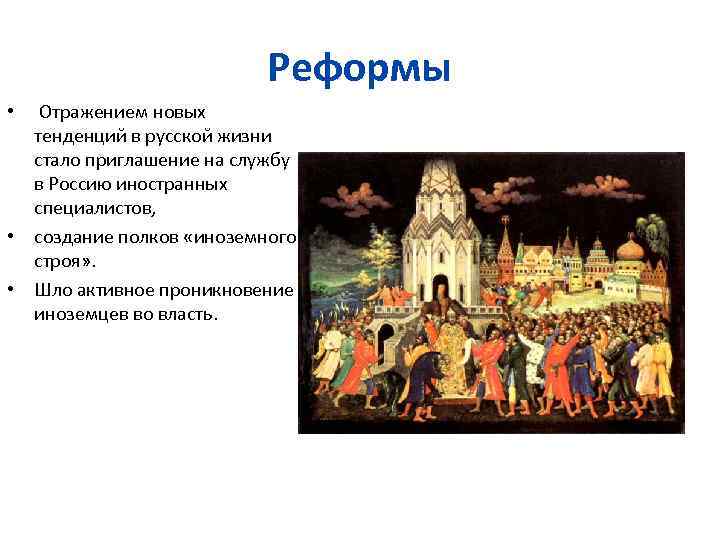 Реформы

• Отражением новых тенденций в русской жизни стало приглашение на службу в Россию иностранных специалистов,

• создание полков «иноземного строя».

• Шло активное проникновение иноземцев во власть.